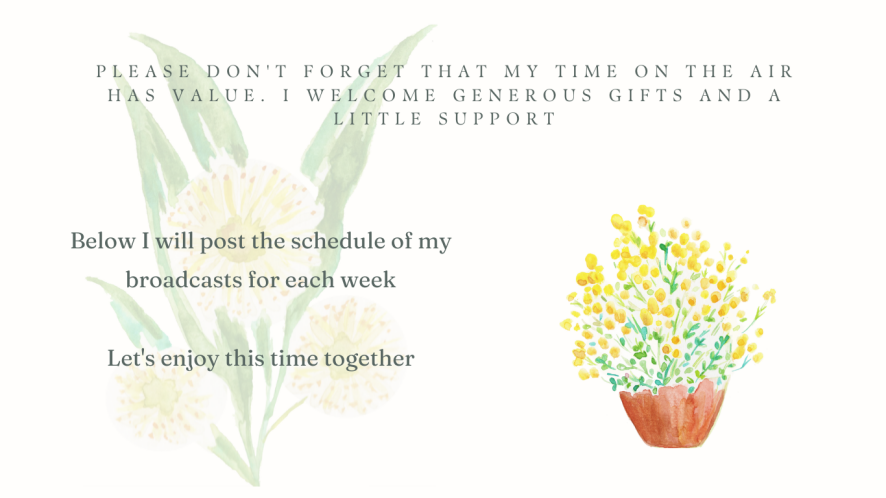 PLEASE DON'T FORGET THAT MY TIME ON THE AIR HAS VALUE. I WELCOME GENEROUS GIFTS AND A LITTLE SUPPORT

Below I will post the schedule of my broadcasts for each week

Let's enjoy this time together